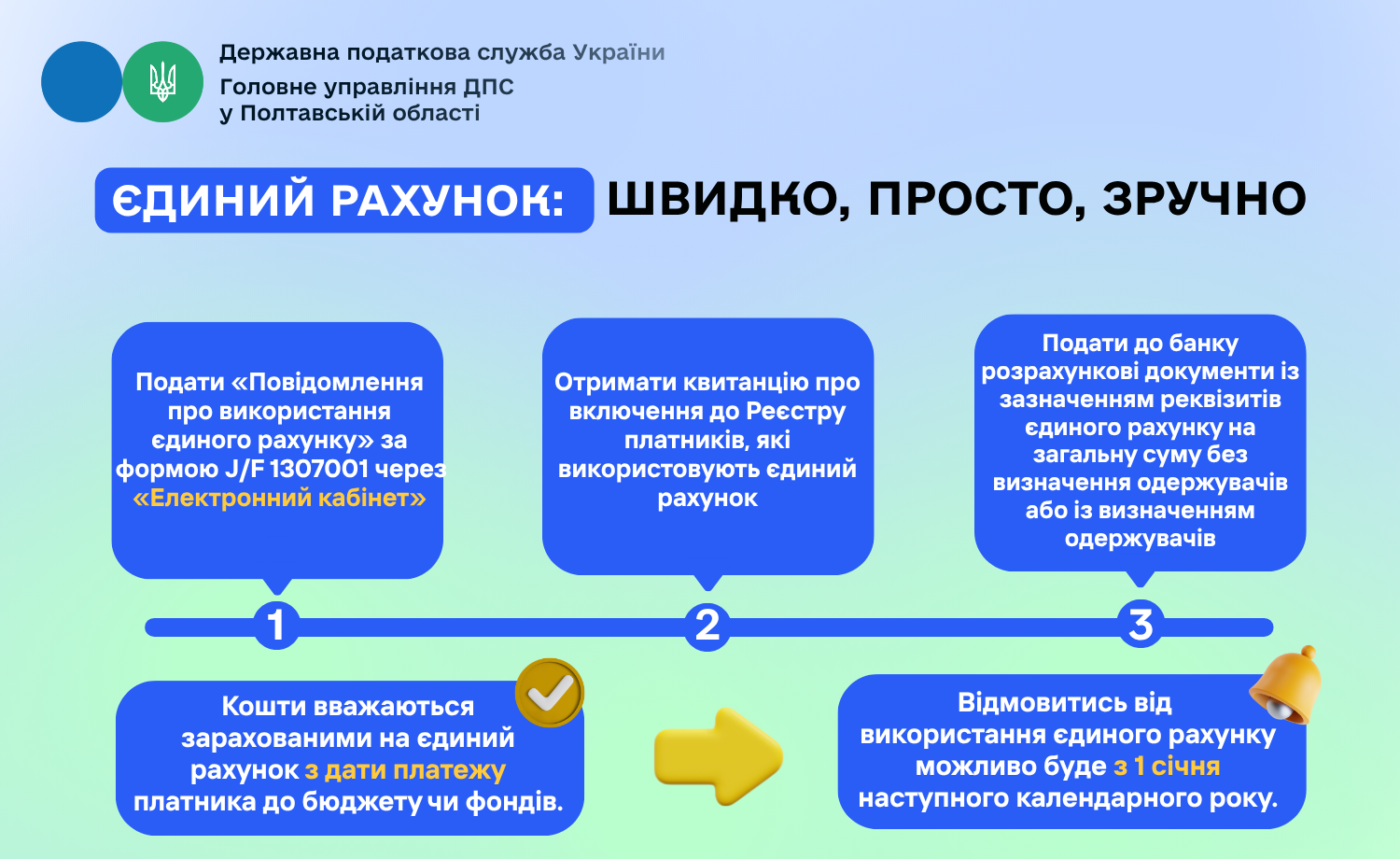 Державна податкова служба України
Головне управління ДПС у Полтавській області

ЄДИНИЙ РАХУНОК: ШВИДКО, ПРОСТО, ЗРУЧНО

Подати «Повідомлення про використання єдиного рахунку» за формою J/F 1307001 через «Електронний кабінет»

Отримати квитанцію про включення до Реєстру платників, які використовують єдиний рахунок

Подати до банку розрахункові документи із зазначенням реквізитів єдиного рахунку на загальну суму без визначення одержувачів або із визначенням одержувачів

1

2

3

Кошти вважаються зарахованими на єдиний рахунок з дати платежу платника до бюджету чи фондів.

Відмовитись від використання єдиного рахунку можливо буде з 1 січня наступного календарного року.